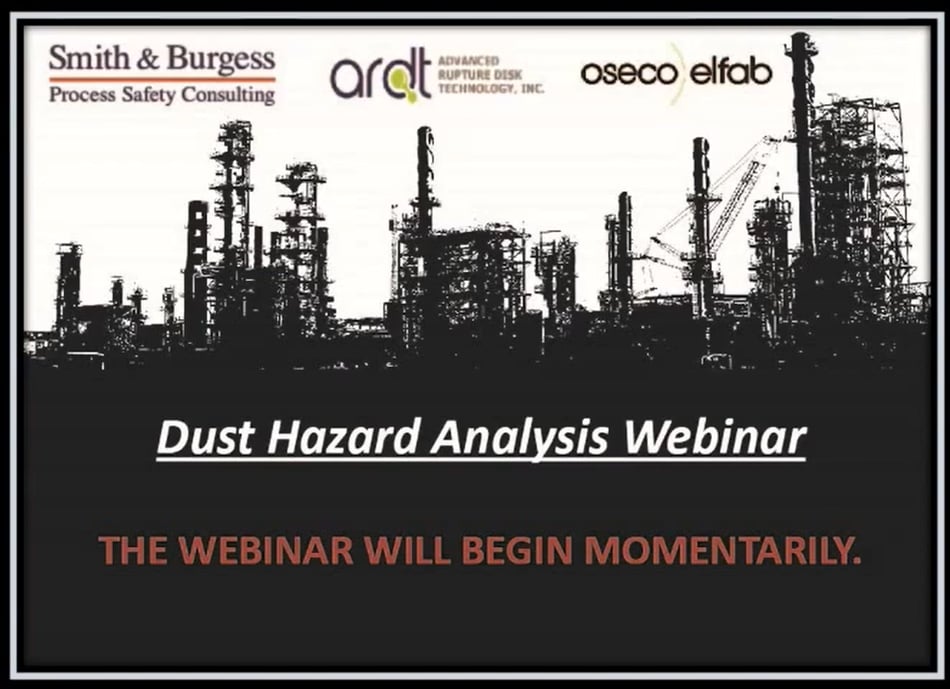 Smith & Burgess
Process Safety Consulting

ardt ADVANCED RUPTURE DISK TECHNOLOGY, INC.

oseco elfab

Dust Hazard Analysis Webinar

THE WEBINAR WILL BEGIN MOMENTARILY.